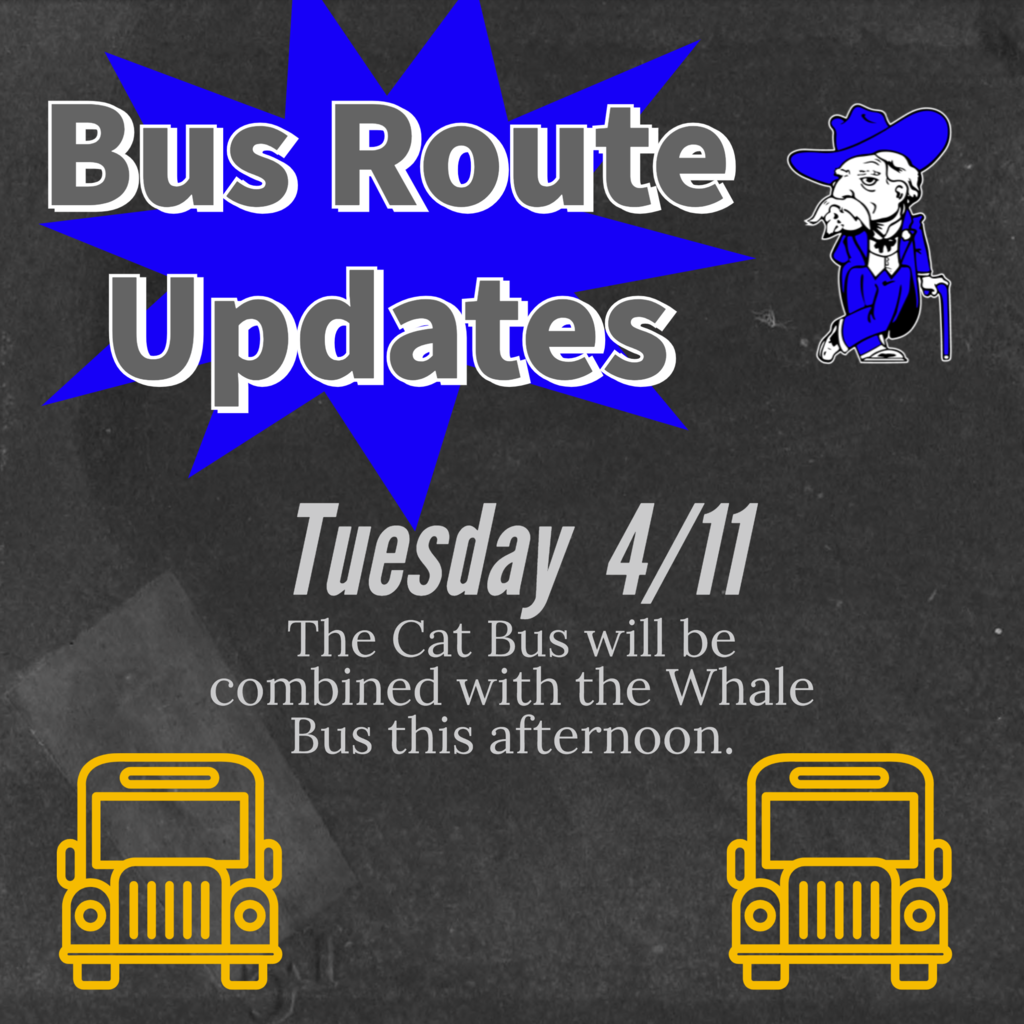 Bus Route Updates

Tuesday 4/11

The Cat Bus will be combined with the Whale Bus this afternoon.